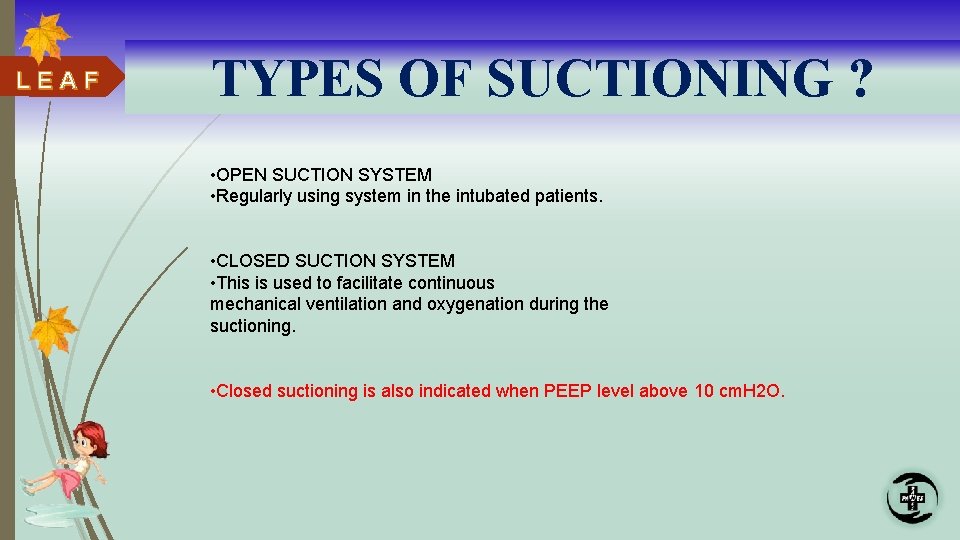 LEAF

TYPES OF SUCTIONING ?

•OPEN SUCTION SYSTEM
•Regularly using system in the intubated patients.

•CLOSED SUCTION SYSTEM
•This is used to facilitate continuous mechanical ventilation and oxygenation during the suctioning.

•Closed suctioning is also indicated when PEEP level above 10 cmH2O.